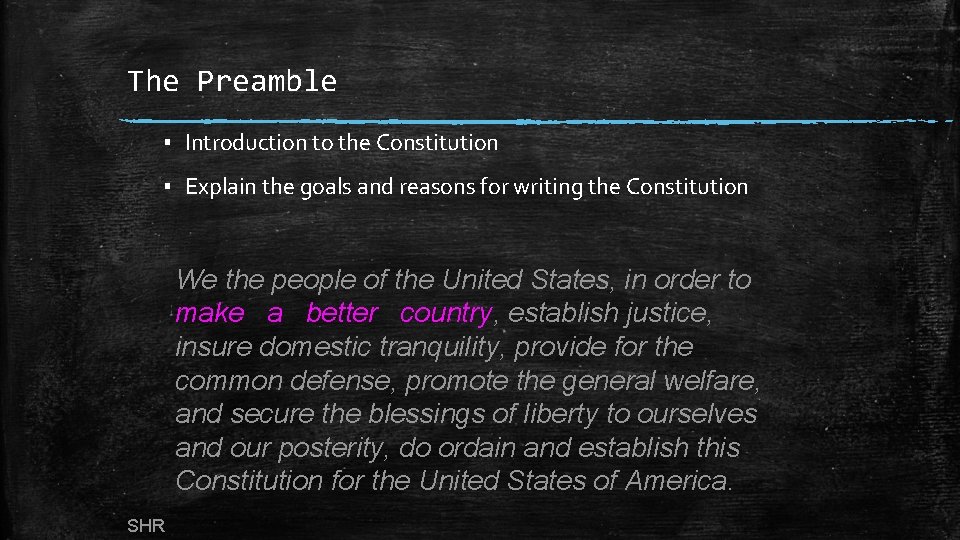 The Preamble

▪ Introduction to the Constitution

▪ Explain the goals and reasons for writing the Constitution

We the people of the United States, in order to make a better country, establish justice, insure domestic tranquility, provide for the common defense, promote the general welfare, and secure the blessings of liberty to ourselves and our posterity, do ordain and establish this Constitution for the United States of America.

SHR